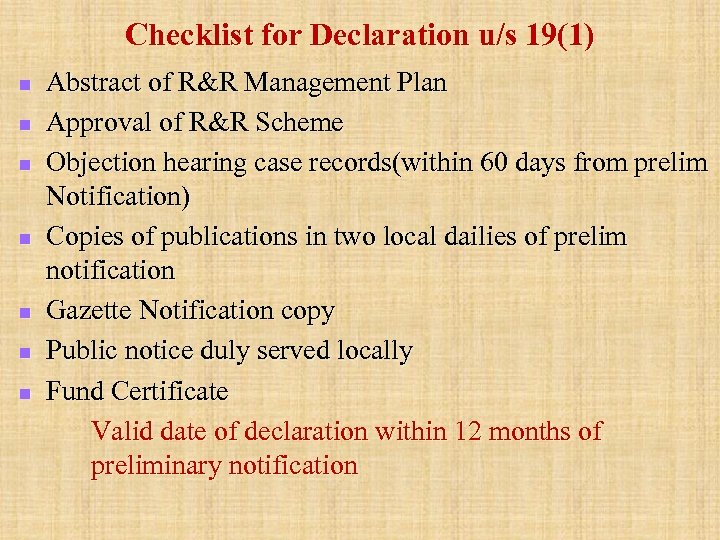 Checklist for Declaration u/s 19(1)

- Abstract of R&R Management Plan
- Approval of R&R Scheme
- Objection hearing case records(within 60 days from prelim Notification)
- Copies of publications in two local dailies of prelim notification
- Gazette Notification copy
- Public notice duly served locally
- Fund Certificate

Valid date of declaration within 12 months of preliminary notification